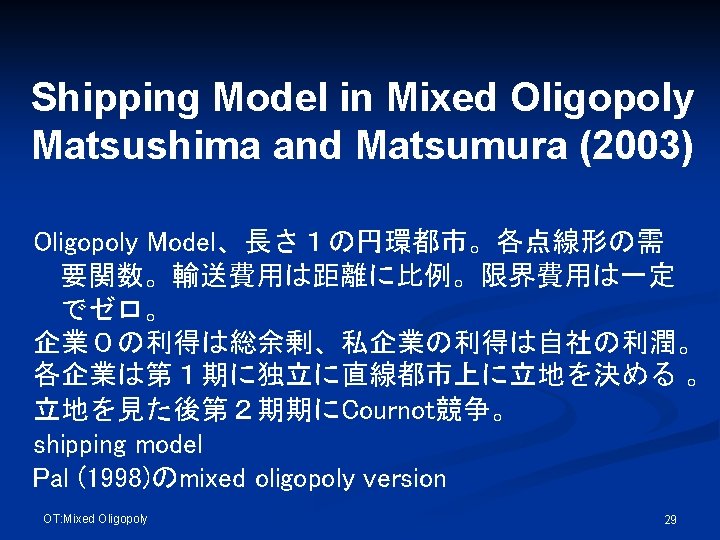 Shipping Model in Mixed Oligopoly
Matsushima and Matsumura (2003)

Oligopoly Model、長さ１の円環都市。各点線形の需要関数。輸送費用は距離に比例。限界費用は一定でゼロ。

企業０の利得は総余剰、私企業の利得は自社の利潤。

各企業は第１期に独立に直線都市上に立地を決める 。

立地を見た後第２期期にCournot競争。

shipping model

Pal (1998)のmixed oligopoly version

OT:Mixed Oligopoly

29